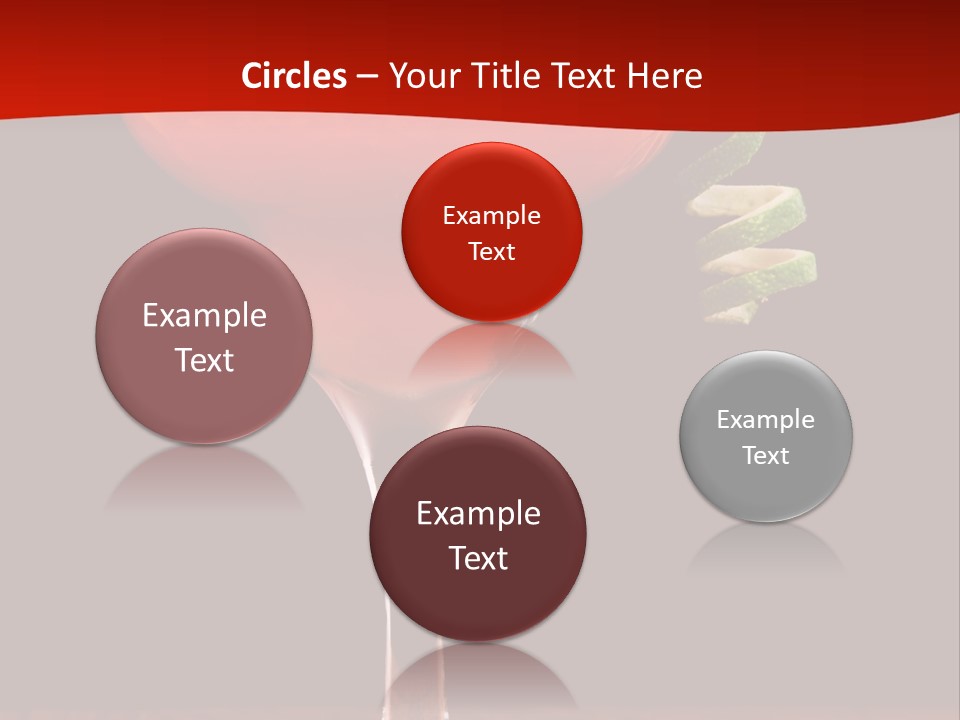 Circles – Your Title Text Here

Example Text

Example Text

Example Text

Example Text